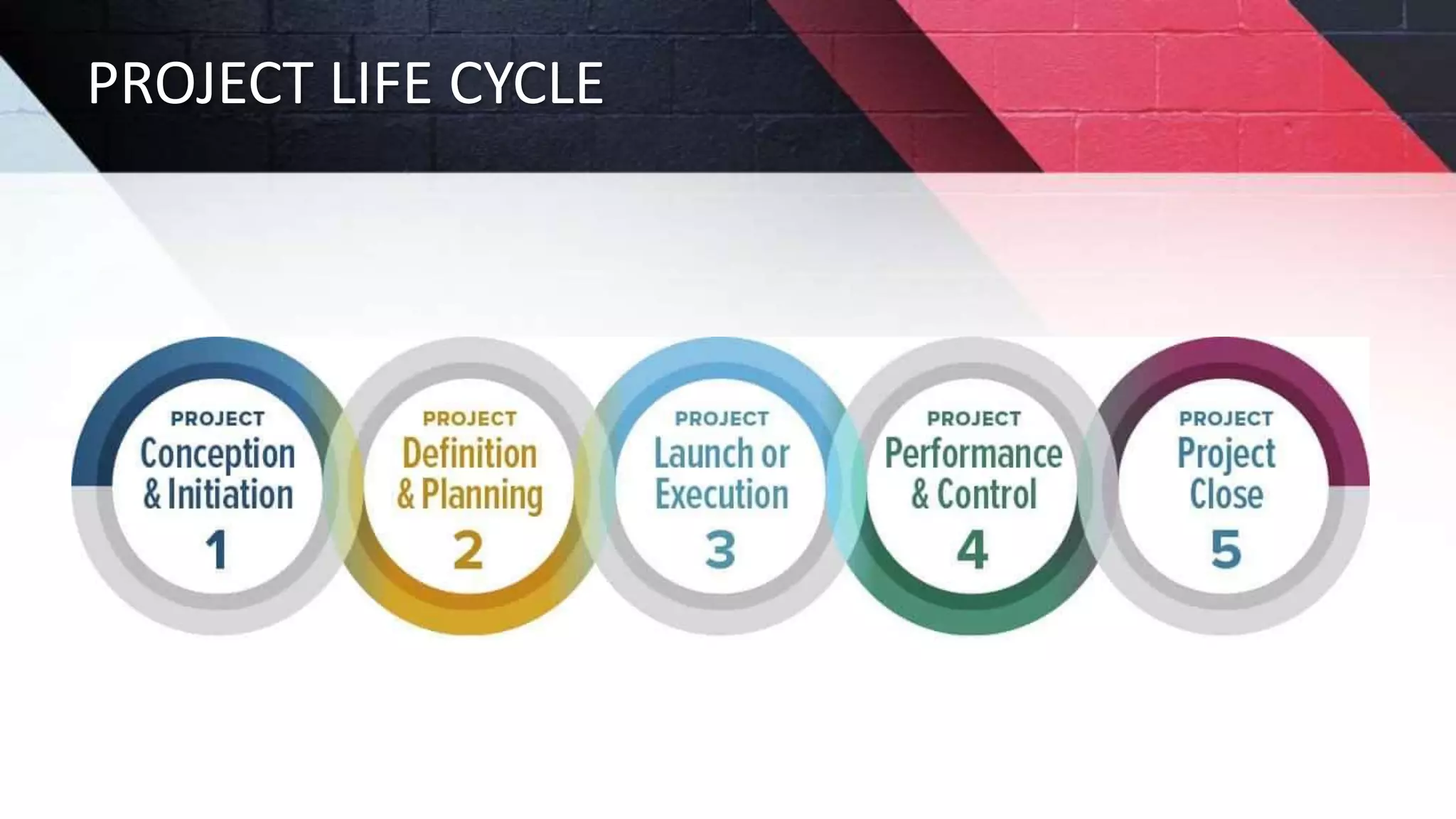 PROJECT LIFE CYCLE

PROJECT
Conception & Initiation
1

PROJECT
Definition & Planning
2

PROJECT
Launch or Execution
3

PROJECT
Performance & Control
4

PROJECT
Project Close
5